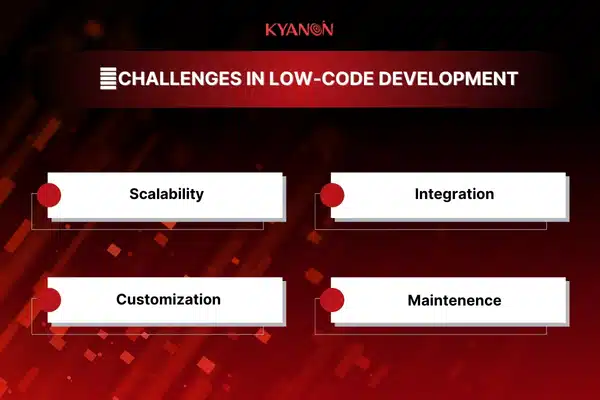 KYANON

CHALLENGES IN LOW-CODE DEVELOPMENT

Scalability

Integration

Customization

Maintenence